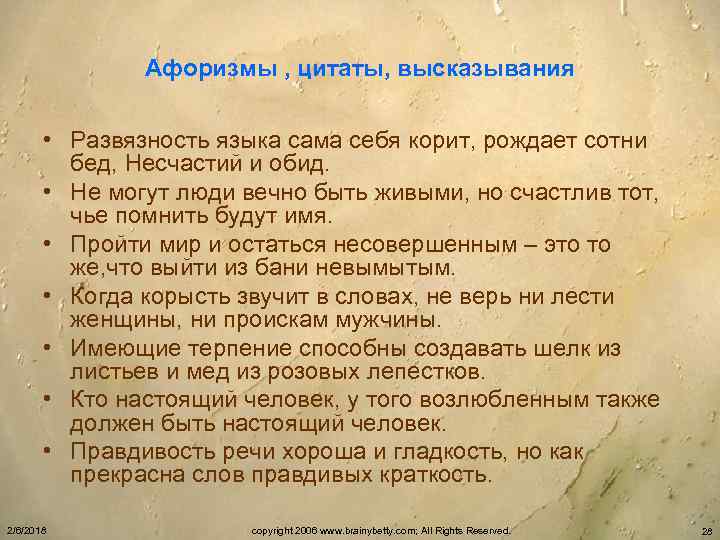 Афоризмы , цитаты, высказывания

• Развязность языка сама себя корит, рождает сотни бед, Несчастий и обид.
• Не могут люди вечно быть живыми, но счастлив тот, чье помнить будут имя.
• Пройти мир и остаться несовершенным – это то же,что выйти из бани невымытым.
• Когда корысть звучит в словах, не верь ни лести женщины, ни проискам мужчины.
• Имеющие терпение способны создавать шелк из листьев и мед из розовых лепестков.
• Кто настоящий человек, у того возлюбленным также должен быть настоящий человек.
• Правдивость речи хороша и гладкость, но как прекрасна слов правдивых краткость.

2/6/2016 copyright 2006 www.brainybetty.com; All Rights Reserved. 28